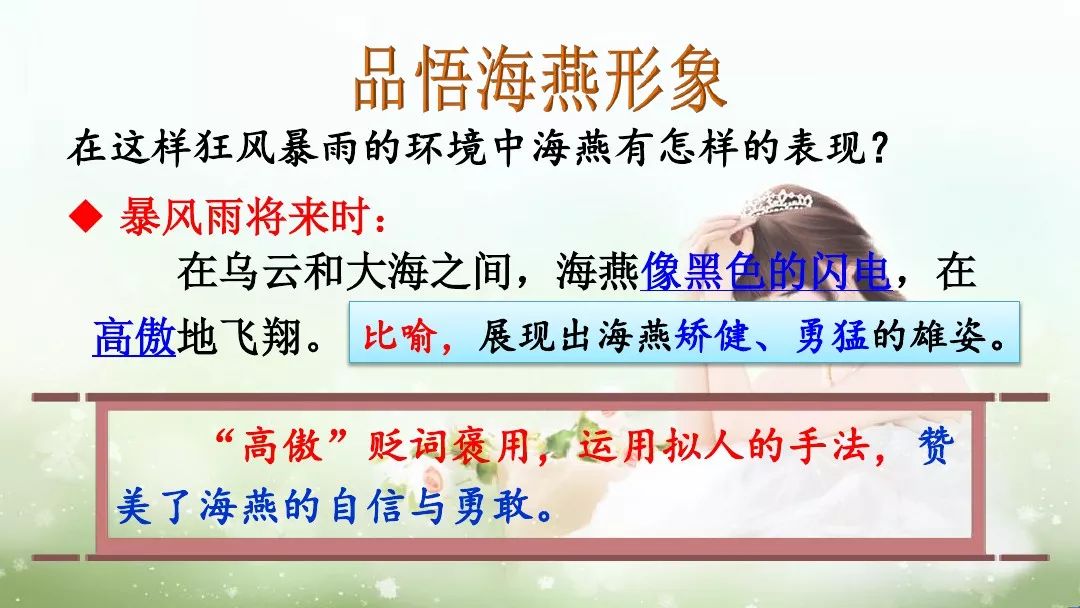 品悟海燕形象

在这样狂风暴雨的环境中海燕有怎样的表现？

◆ 暴风雨将来时：

在乌云和大海之间，海燕像黑色的闪电，在高傲地飞翔。

比喻，展现出海燕矫健、勇猛的雄姿。

“高傲”贬词褒用，运用拟人的手法，赞美了海燕的自信与勇敢。